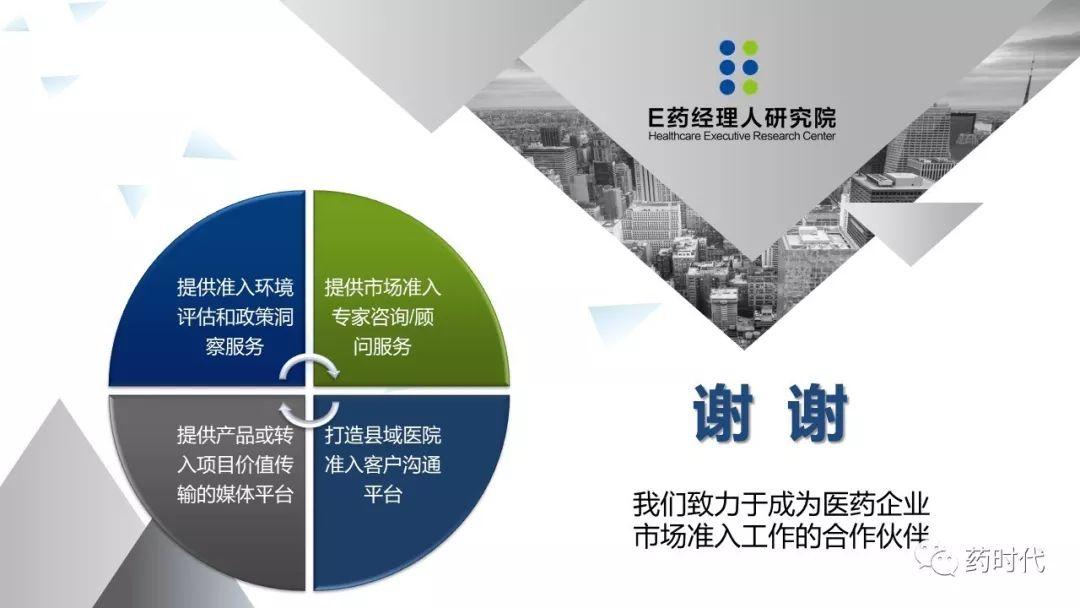 E药经理人研究院
Healthcare Executive Research Center

提供准入环境评估和政策洞察服务

提供市场准入专家咨询/顾问服务

提供产品或转入项目价值传输的媒体平台

打造县域医院准入客户沟通平台

谢 谢

我们致力于成为医药企业市场准入工作的合作伙伴

药时代